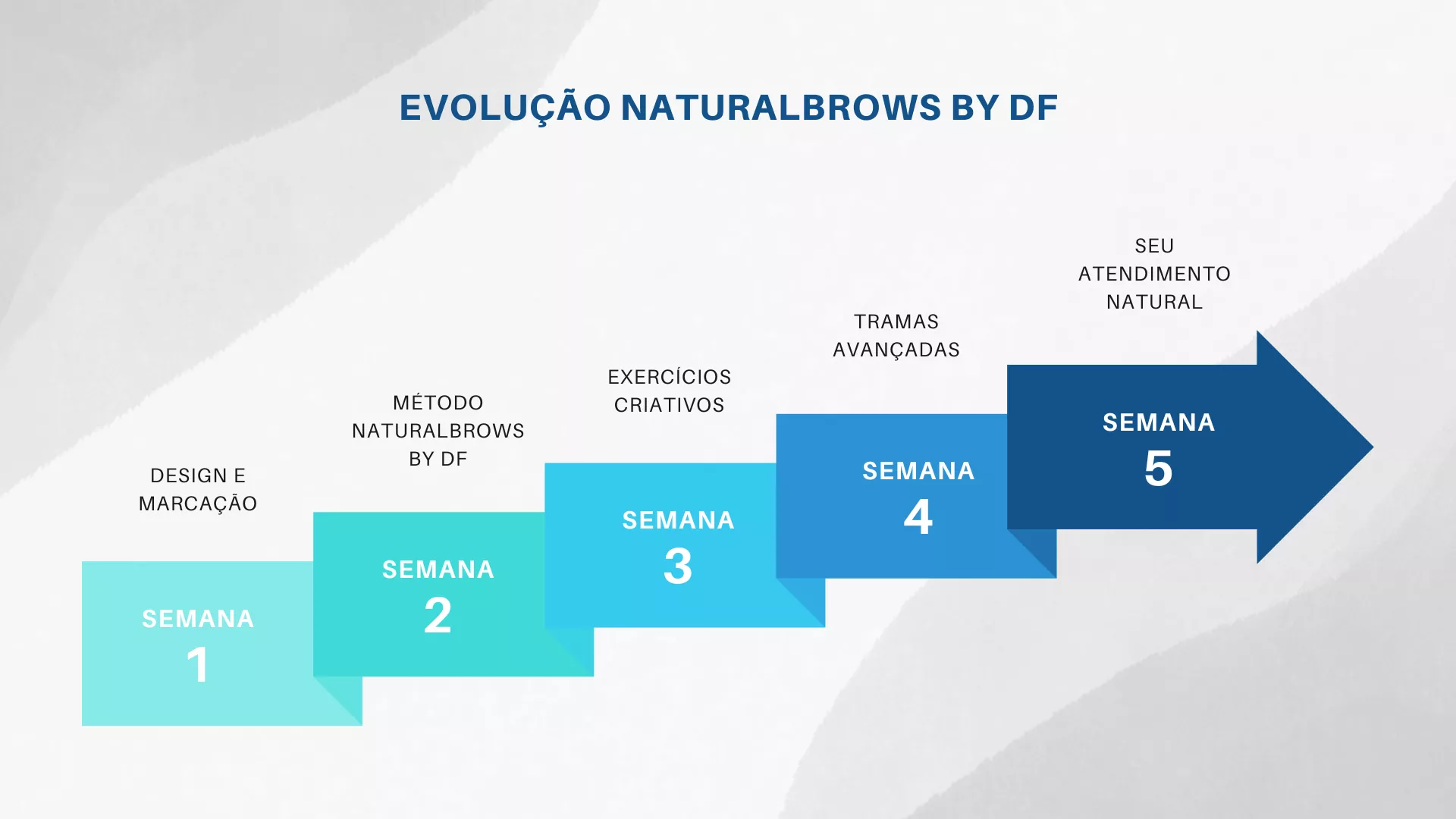 EVOLUÇÃO NATURALBROWS BY DF

DESIGN E MARCAÇÃO

SEMANA 1

MÉTODO NATURALBROWS BY DF

SEMANA 2

EXERCÍCIOS CRIATIVOS

SEMANA 3

TRAMAS AVANÇADAS

SEMANA 4

SEU ATENDIMENTO NATURAL

SEMANA 5